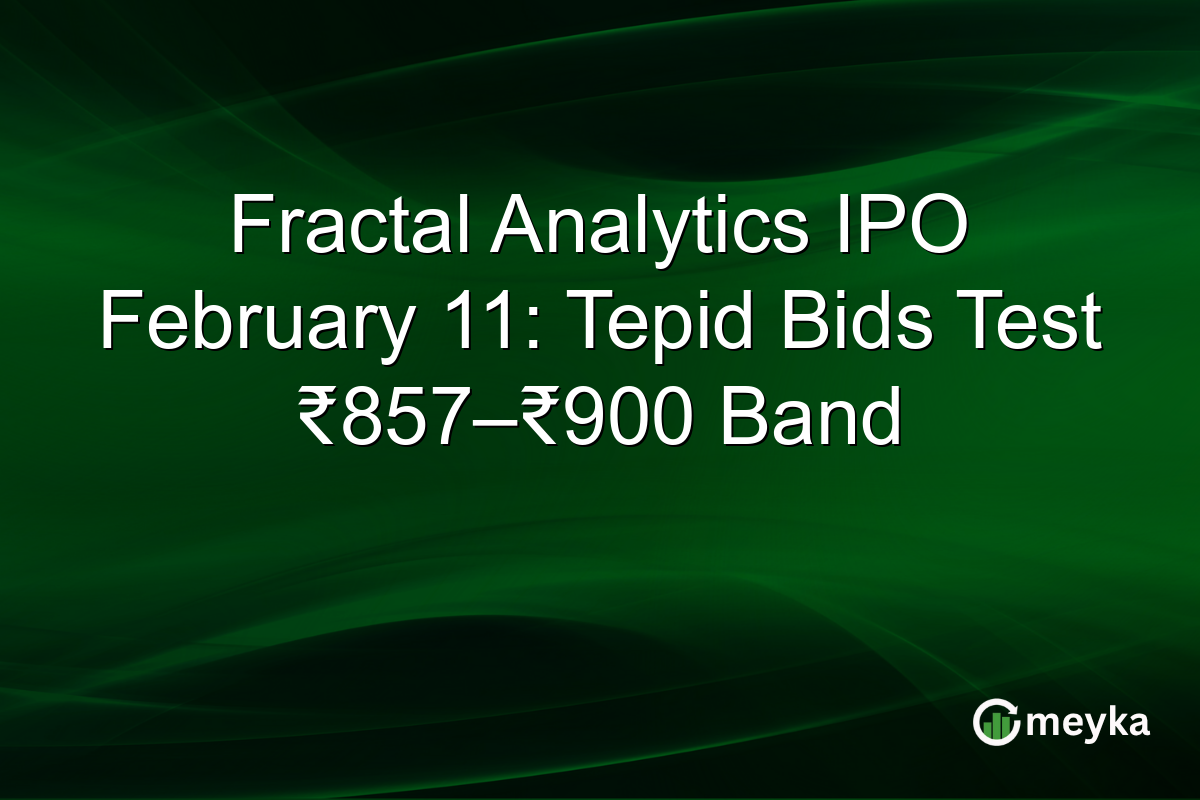 Fractal Analytics IPO February 11: Tepid Bids Test ₹857–₹900 Band

meyka